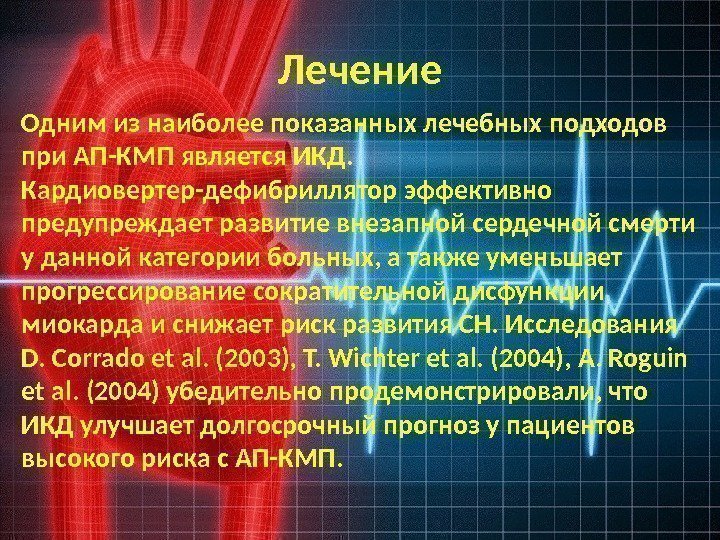 Лечение

Одним из наиболее показанных лечебных подходов при АП-КМП является ИКД.
Кардиовертер-дефибриллятор эффективно предупреждает развитие внезапной сердечной смерти у данной категории больных, а также уменьшает прогрессирование сократительной дисфункции миокарда и снижает риск развития СН. Исследования D. Corrado et al. (2003), T. Wichter et al. (2004), A. Roguin et al. (2004) убедительно продемонстрировали, что ИКД улучшает долгосрочный прогноз у пациентов высокого риска с АП-КМП.